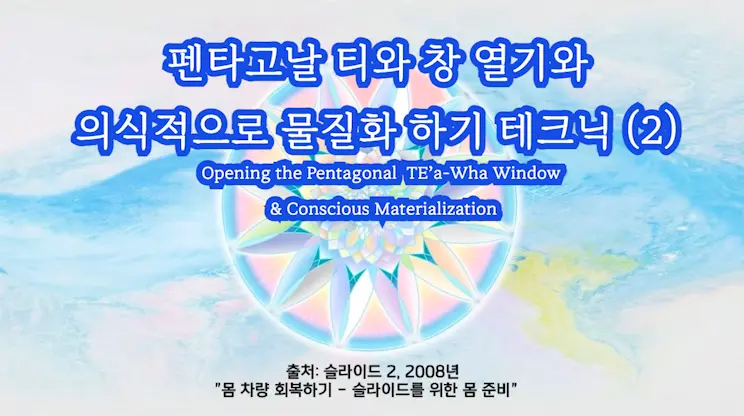 펜타고날 티와 창 열기와
의식적으로 물질화 하기 테크닉 (2)

Opening the Pentagonal TE'a-Wha Window
& Conscious Materialization

출처: 슬라이드 2, 2008년
"몸 차량 회복하기 - 슬라이드를 위한 몸 준비"